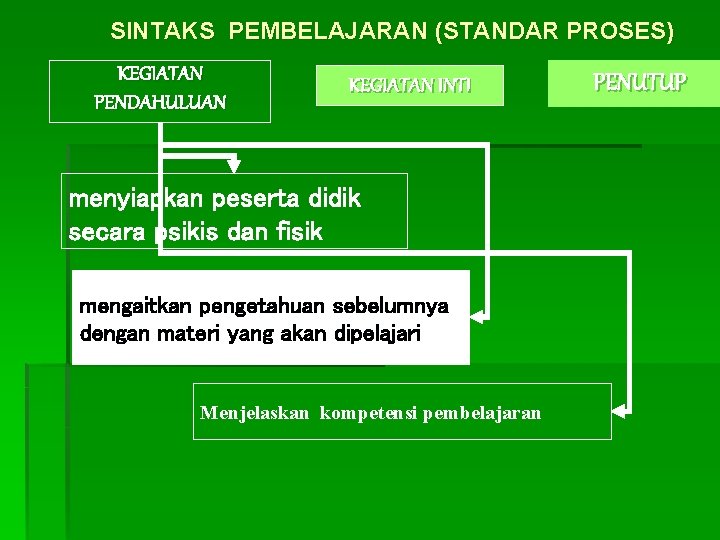 SINTAKS PEMBELAJARAN (STANDAR PROSES)

KEGIATAN PENDAHULUAN

KEGIATAN INTI

PENUTUP

menyiapkan peserta didik secara psikis dan fisik

mengaitkan pengetahuan sebelumnya dengan materi yang akan dipelajari

Menjelaskan kompetensi pembelajaran